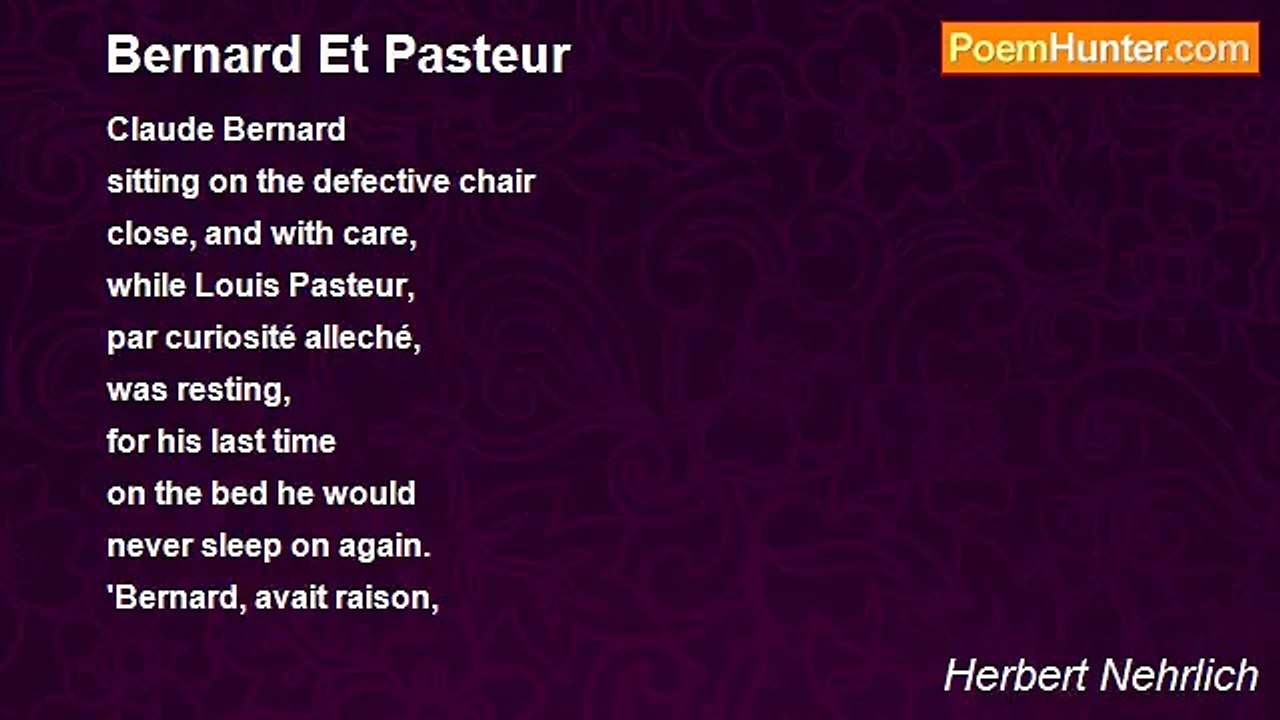 Bernard Et Pasteur

PoemHunter.com

Claude Bernard
sitting on the defective chair
close, and with care,
while Louis Pasteur,
par curiosité alleché,
was resting,
for his last time
on the bed he would
never sleep on again.
'Bernard, avait raison,

Herbert Nehrlich